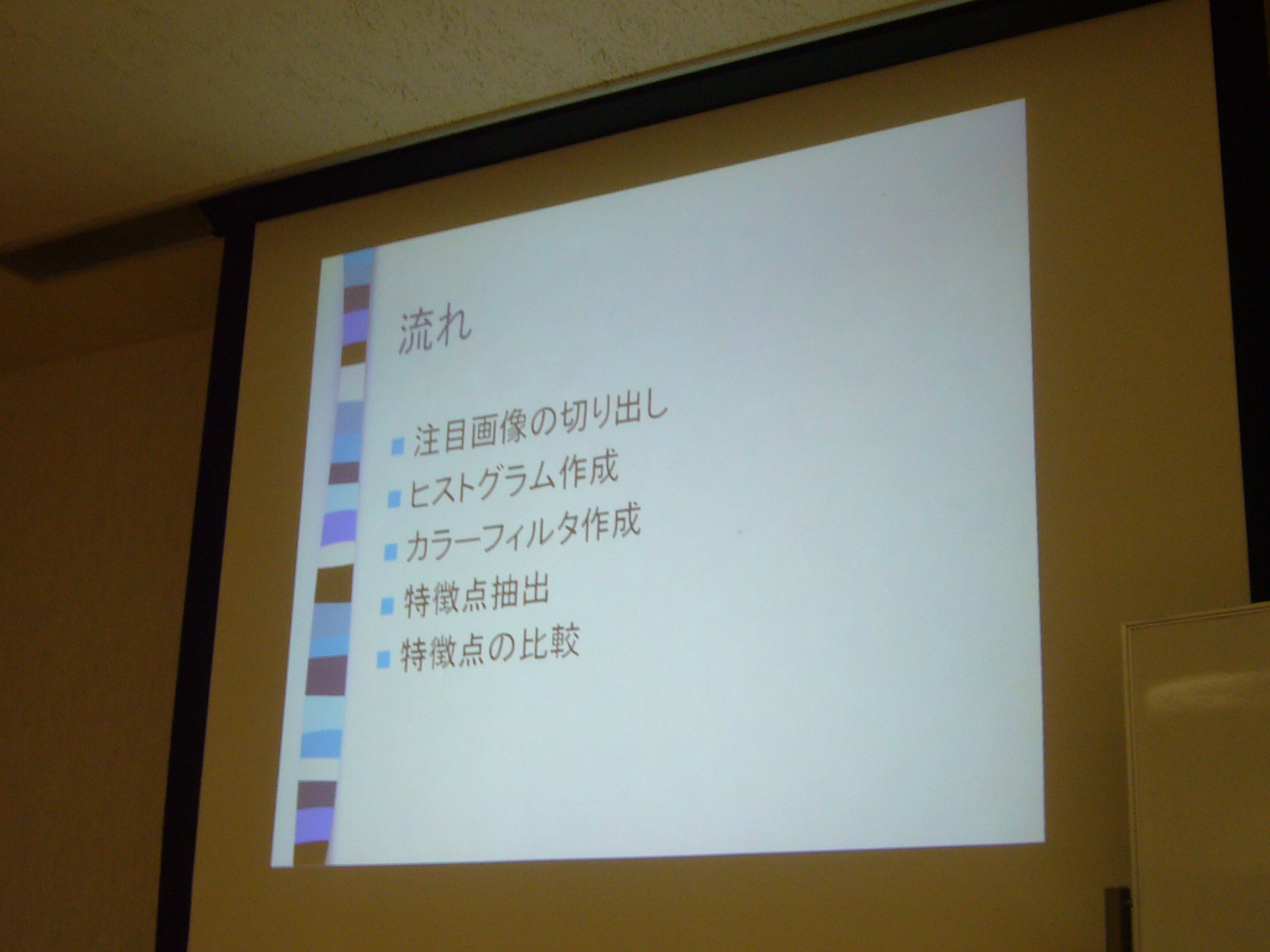 流れ

■ 注目画像の切り出し
■ ヒストグラム作成
■ カラーフィルタ作成
■ 特徴点抽出
■ 特徴点の比較